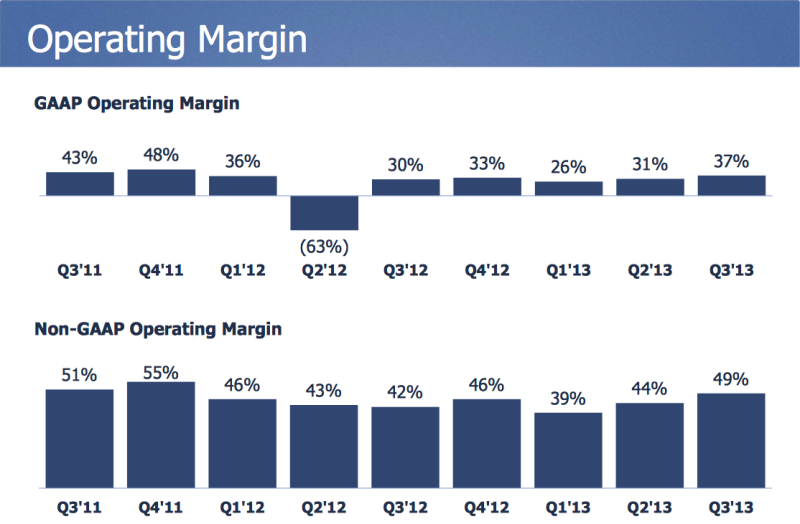 Operating Margin

GAAP Operating Margin

43% 48% 36% (63%) 30% 33% 26% 31% 37%

Q3'11 Q4'11 Q1'12 Q2'12 Q3'12 Q4'12 Q1'13 Q2'13 Q3'13

Non-GAAP Operating Margin

51% 55% 46% 43% 42% 46% 39% 44% 49%

Q3'11 Q4'11 Q1'12 Q2'12 Q3'12 Q4'12 Q1'13 Q2'13 Q3'13